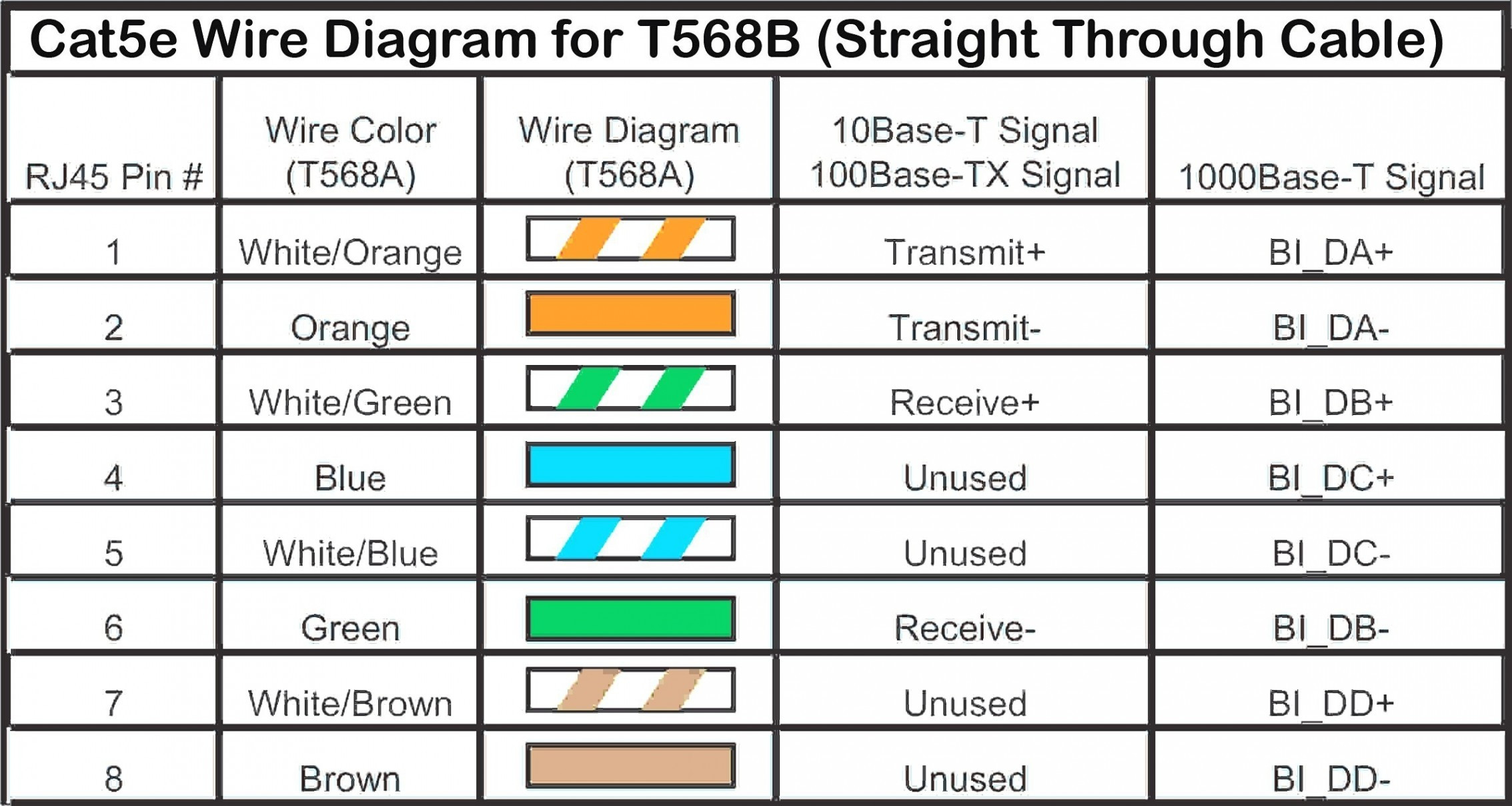 Cat5e Wire Diagram for T568B (Straight Through Cable)

| RJ45 Pin # | Wire Color (T568A) | Wire Diagram (T568A) | 10Base-T Signal 100Base-TX Signal | 1000Base-T Signal |
|---|---|---|---|---|
| 1 | White/Orange | | Transmit+ | BI_DA+ |
| 2 | Orange | | Transmit- | BI_DA- |
| 3 | White/Green | | Receive+ | BI_DB+ |
| 4 | Blue | | Unused | BI_DC+ |
| 5 | White/Blue | | Unused | BI_DC- |
| 6 | Green | | Receive- | BI_DB- |
| 7 | White/Brown | | Unused | BI_DD+ |
| 8 | Brown | | Unused | BI_DD- |